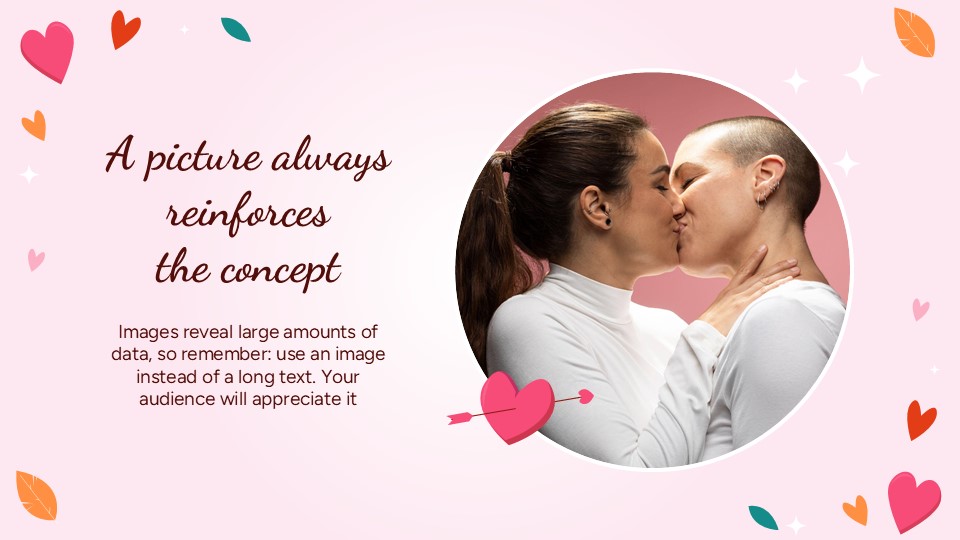 A picture always reinforces the concept

Images reveal large amounts of data, so remember: use an image instead of a long text. Your audience will appreciate it